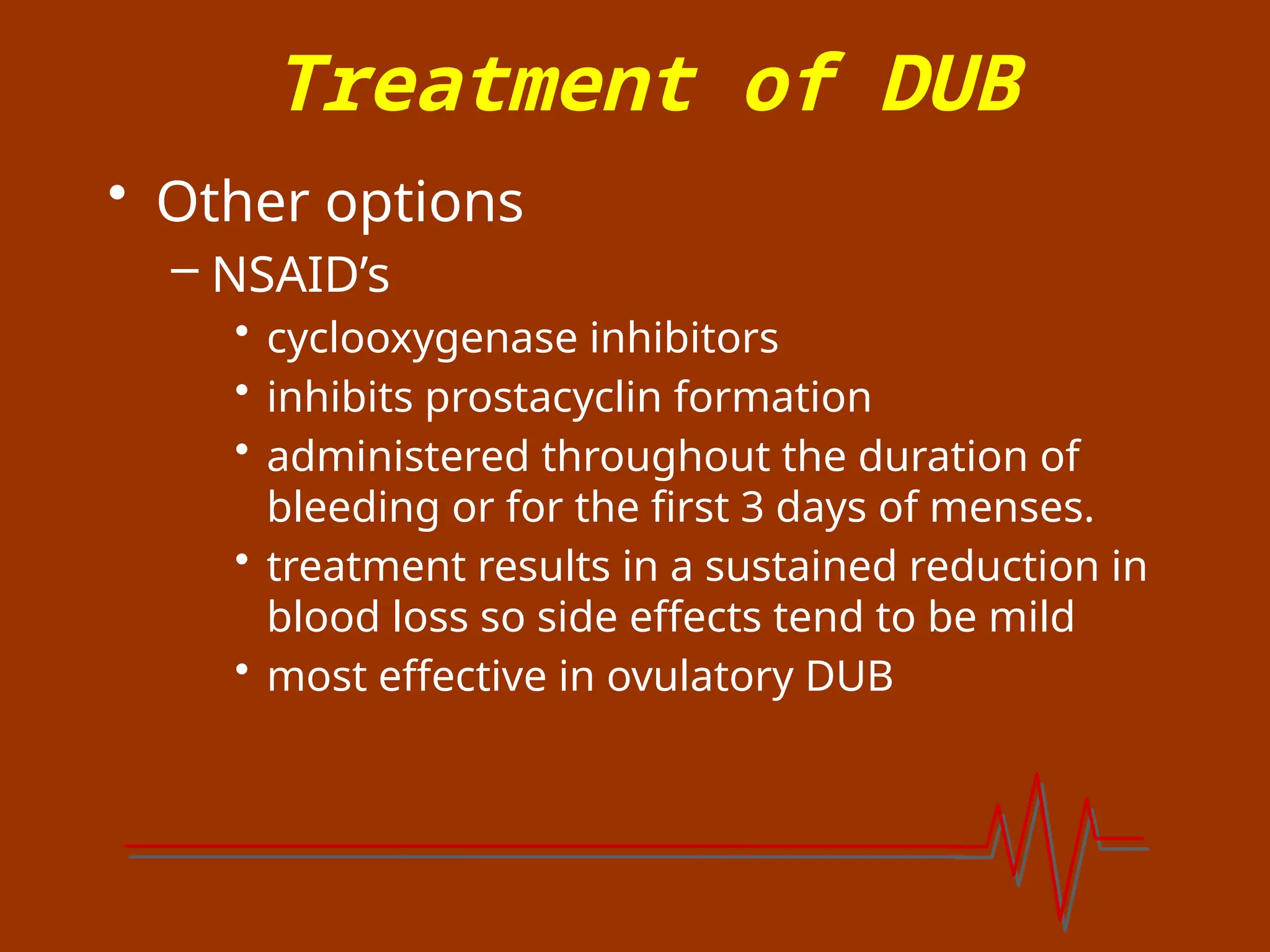 Treatment of DUB

• Other options
– NSAID’s
• cyclooxygenase inhibitors
• inhibits prostacyclin formation
• administered throughout the duration of bleeding or for the first 3 days of menses.
• treatment results in a sustained reduction in blood loss so side effects tend to be mild
• most effective in ovulatory DUB